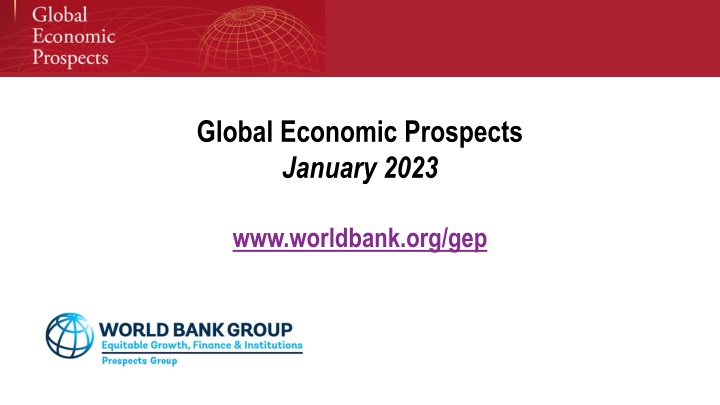 Global Economic Prospects

Global Economic Prospects
January 2023

www.worldbank.org/gep

WORLD BANK GROUP
Equitable Growth, Finance & Institutions
Prospects Group